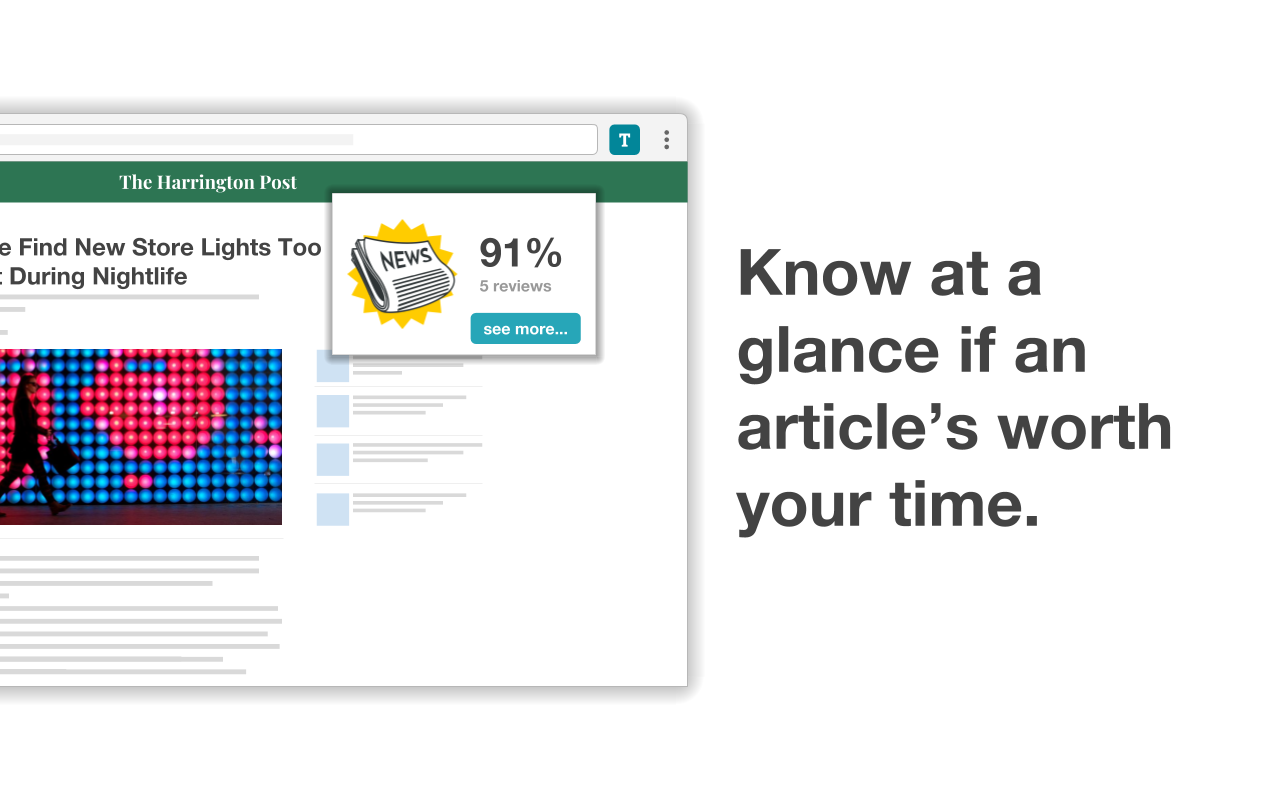 T

The Harrington Post

e Find New Store Lights Too
t During Nightlife

NEWS

91%
5 reviews

see more...

Know at a glance if an article's worth your time.